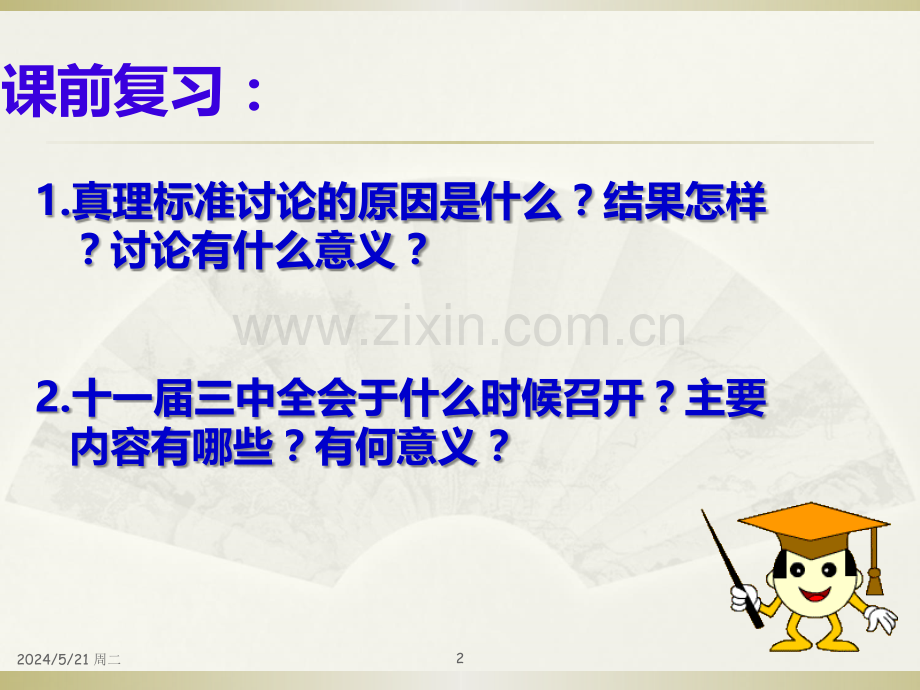 课前复习：

1.真理标准讨论的原因是什么？结果怎样？讨论有什么意义？

www.zixin.com.cn

2.十一届三中全会于什么时候召开？主要内容有哪些？有何意义？

2024/5/21 周二

2